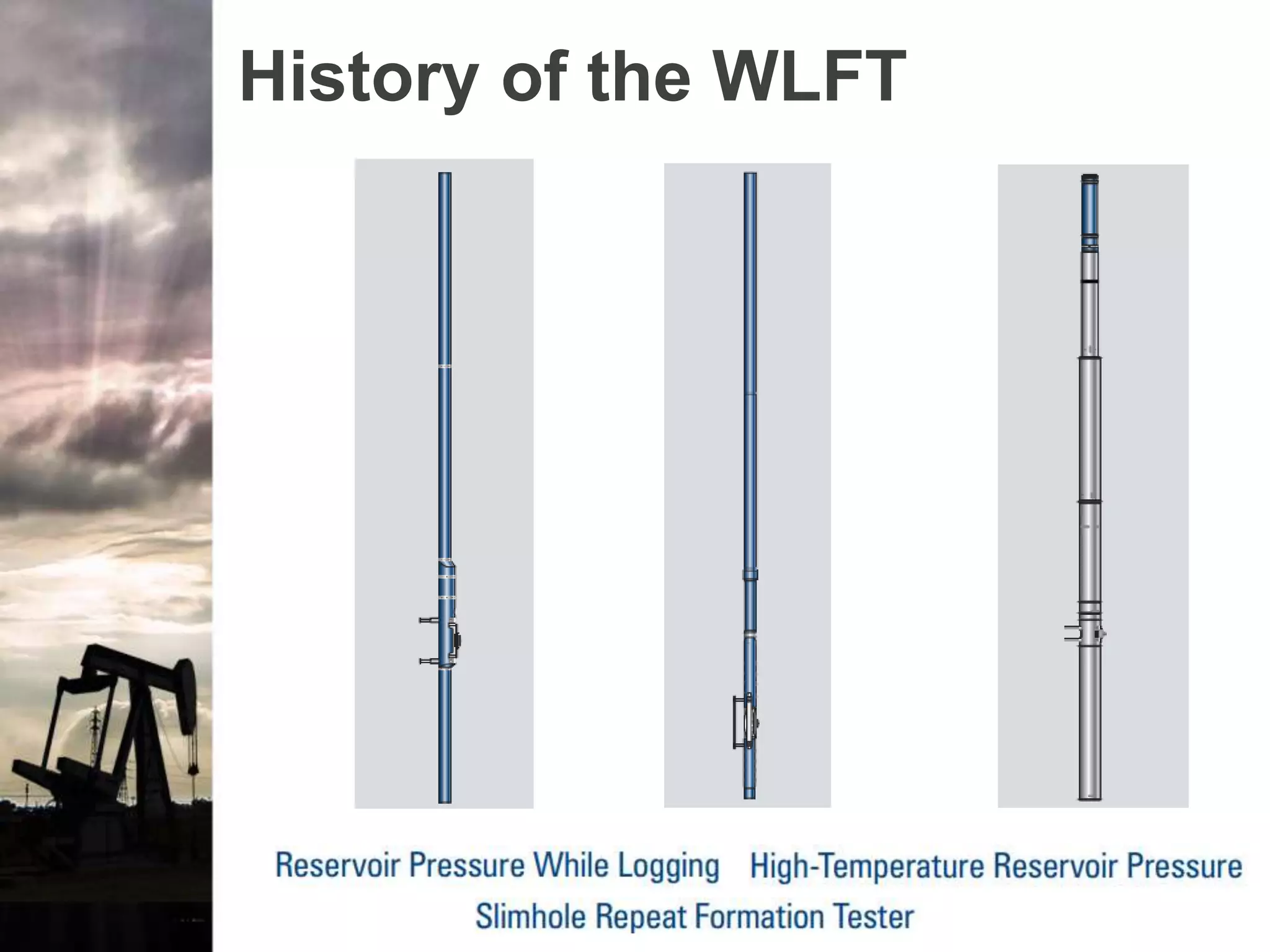 History of the WLFT

Reservoir Pressure While Logging High-Temperature Reservoir Pressure
Slimhole Repeat Formation Tester